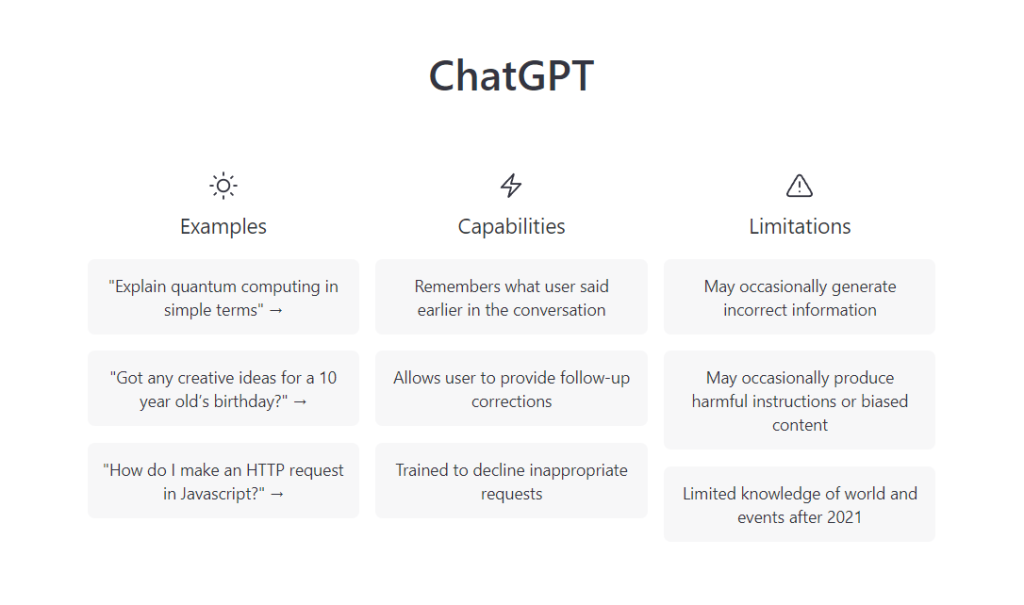 ChatGPT

Examples

"Explain quantum computing in simple terms" →

"Got any creative ideas for a 10 year old's birthday?" →

"How do I make an HTTP request in Javascript?" →

Capabilities

Remembers what user said earlier in the conversation

Allows user to provide follow-up corrections

Trained to decline inappropriate requests

Limitations

May occasionally generate incorrect information

May occasionally produce harmful instructions or biased content

Limited knowledge of world and events after 2021